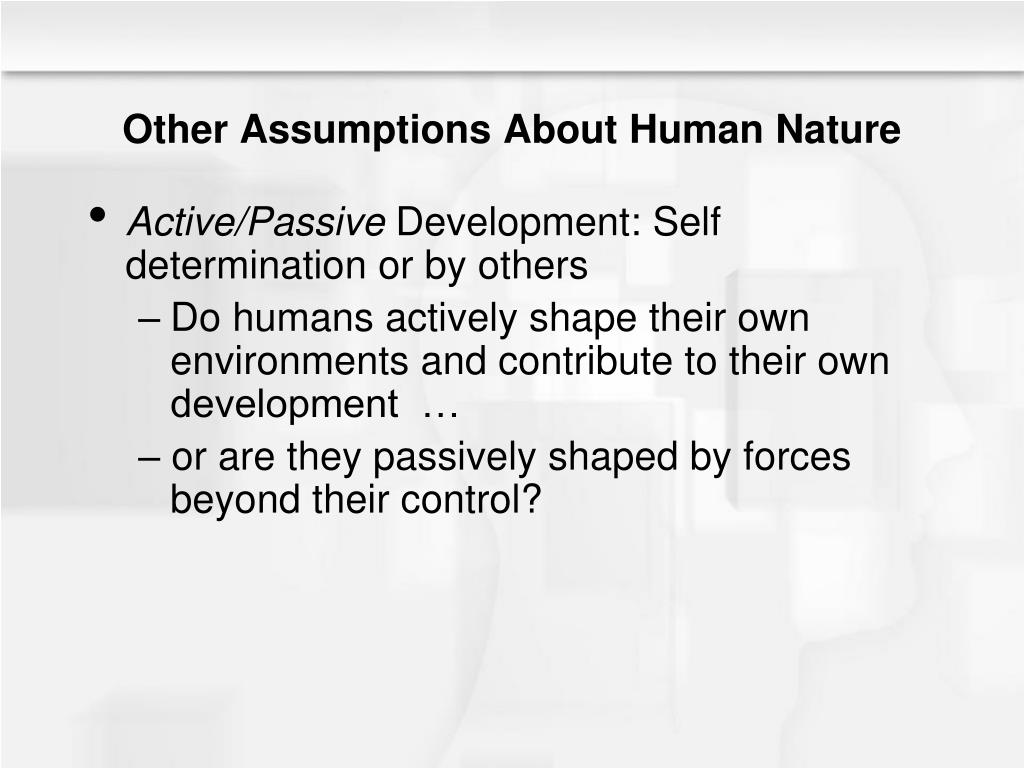 Other Assumptions About Human Nature

• Active/Passive Development: Self determination or by others
– Do humans actively shape their own environments and contribute to their own development …
– or are they passively shaped by forces beyond their control?